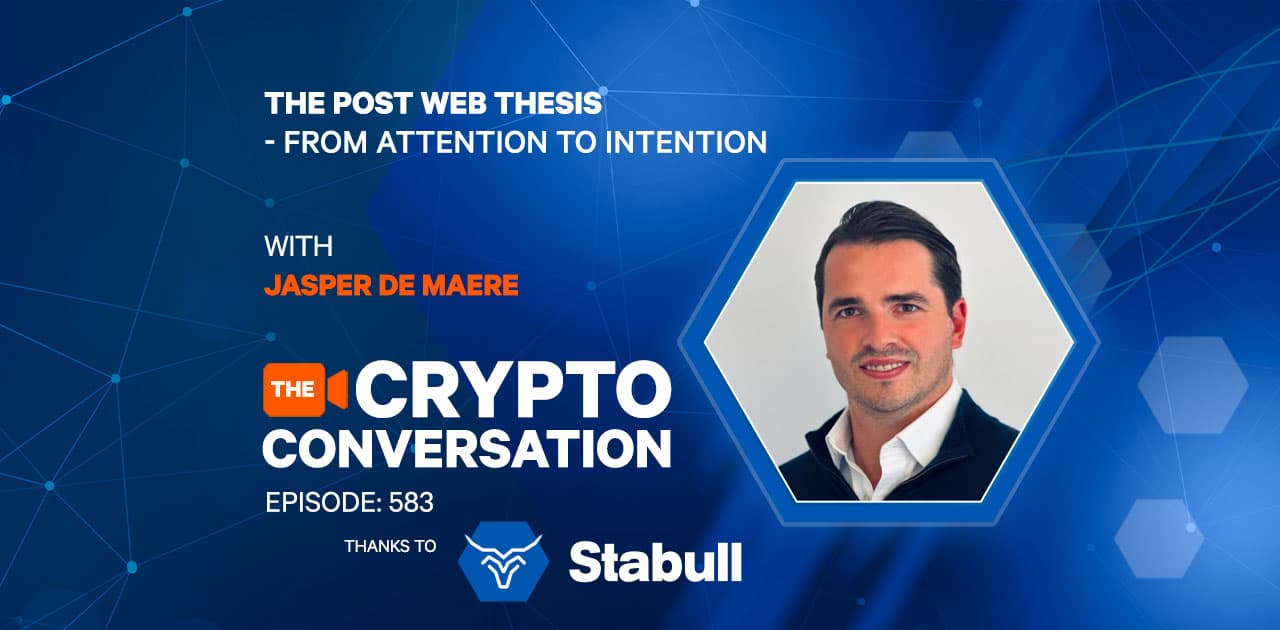 THE POST WEB THESIS
- FROM ATTENTION TO INTENTION

WITH
JASPER DE MAERE

THE CRYPTO CONVERSATION

EPISODE: 583

THANKS TO Stabull